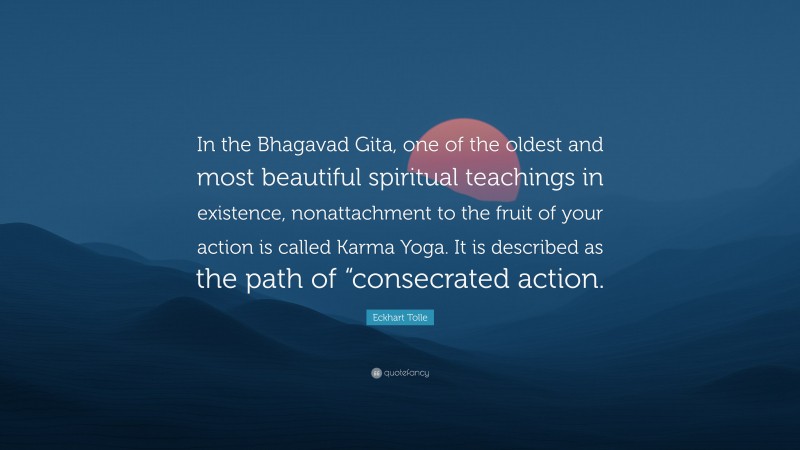 In the Bhagavad Gita, one of the oldest and most beautiful spiritual teachings in existence, nonattachment to the fruit of your action is called Karma Yoga. It is described as the path of “consecrated action.

Eckhart Tolle

quotefancy